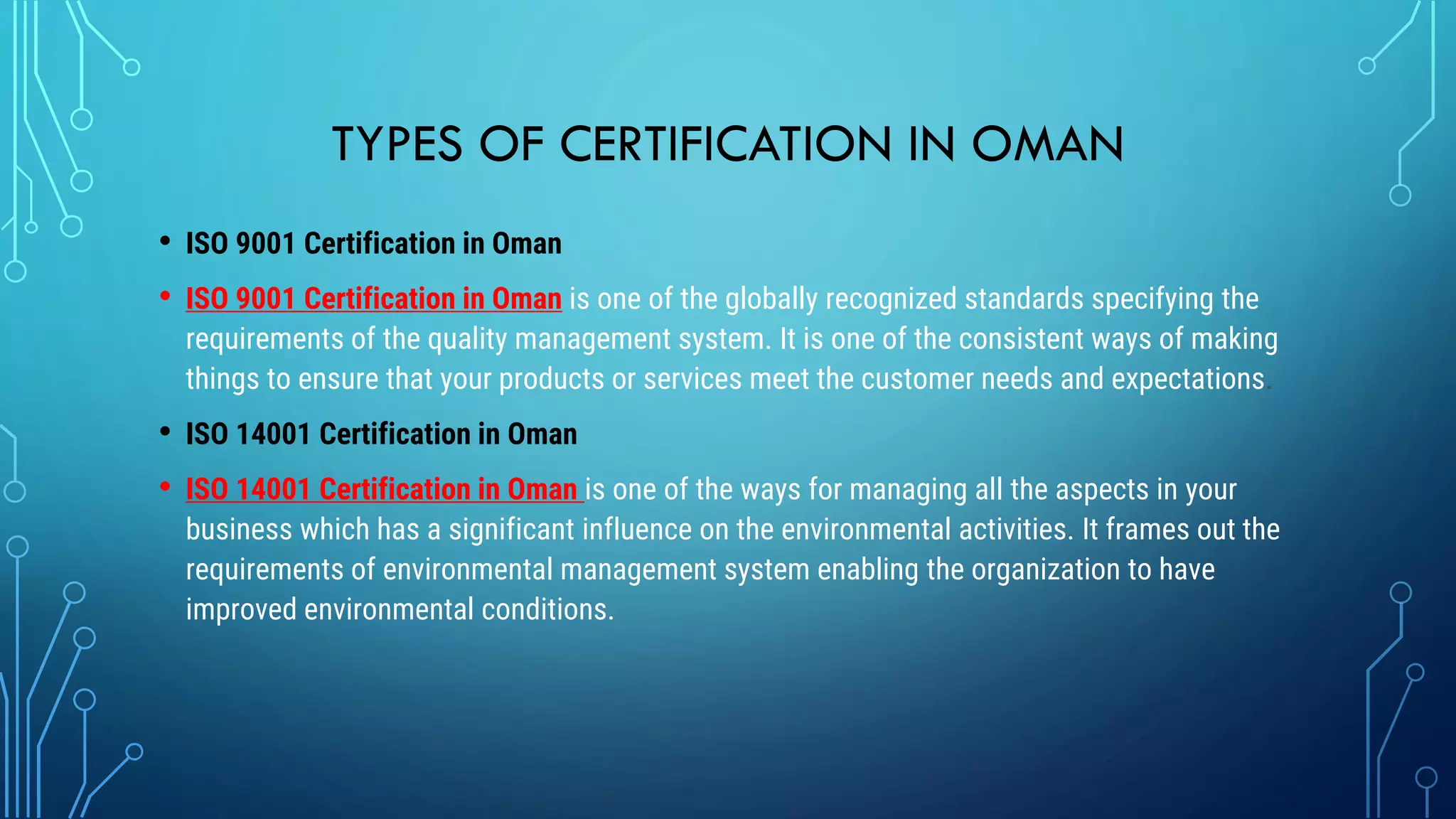 TYPES OF CERTIFICATION IN OMAN

• ISO 9001 Certification in Oman

• ISO 9001 Certification in Oman is one of the globally recognized standards specifying the requirements of the quality management system. It is one of the consistent ways of making things to ensure that your products or services meet the customer needs and expectations.

• ISO 14001 Certification in Oman

• ISO 14001 Certification in Oman is one of the ways for managing all the aspects in your business which has a significant influence on the environmental activities. It frames out the requirements of environmental management system enabling the organization to have improved environmental conditions.